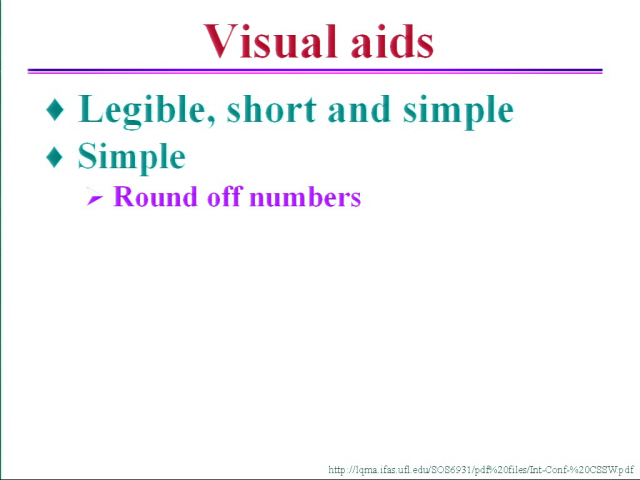 Visual aids

♦ Legible, short and simple

♦ Simple

➢ Round off numbers

http://lqma.ifas.ufl.edu/SOS6931/pdf%20files/Int-Conf-%20CSSW.pdf